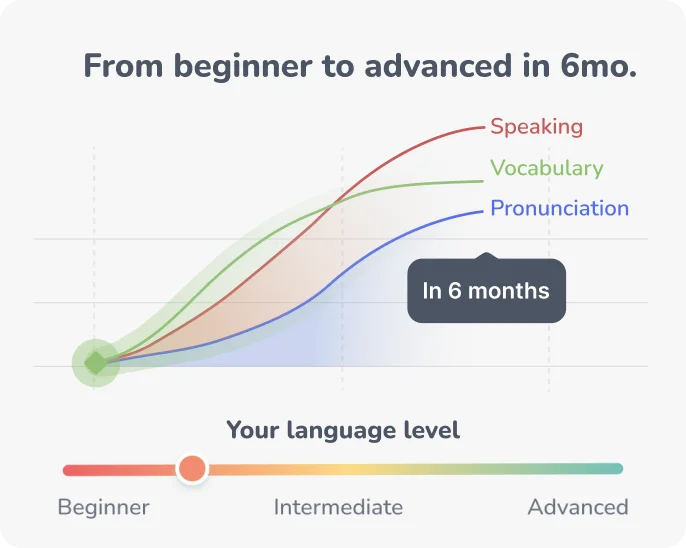 From beginner to advanced in 6mo.

Speaking
Vocabulary
Pronunciation

In 6 months

Your language level

Beginner
Intermediate
Advanced